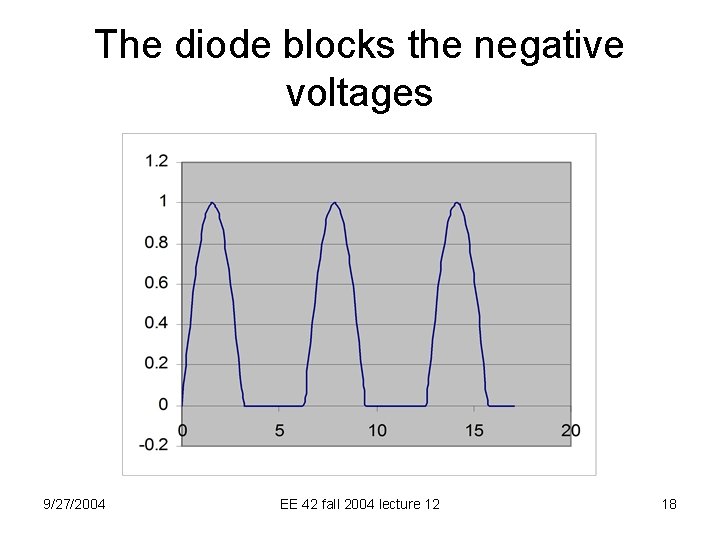 The diode blocks the negative voltages

1.2
1
0.8
0.6
0.4
0.2
0
-0.2
0
5
10
15
20

9/27/2004

EE 42 fall 2004 lecture 12

18